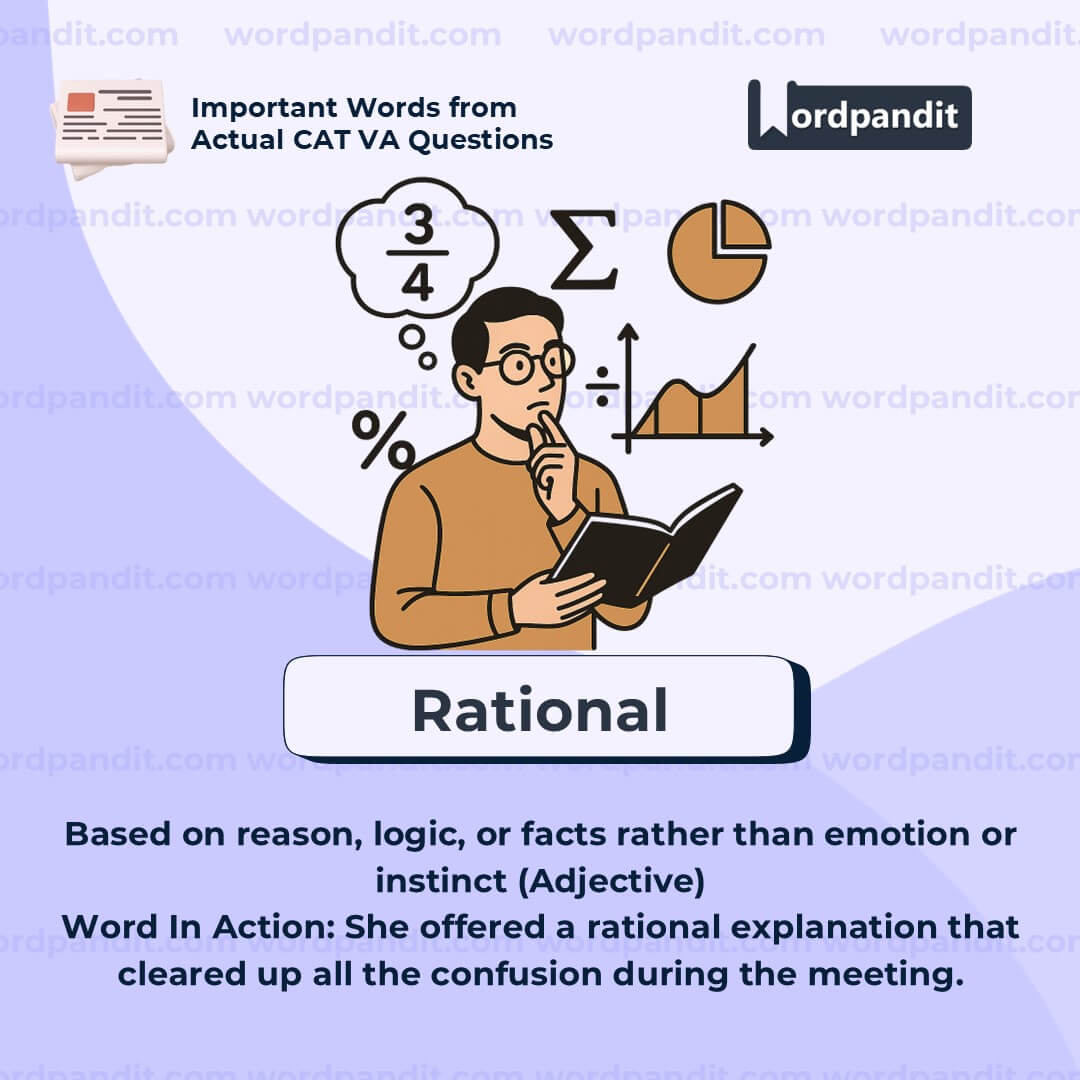 wordpandit.com wordpandit.com wordpandit.com wordpandit.com

Important Words from Actual CAT VA Questions

Wordpandit

$\frac{3}{4}$

$\Sigma$

$\div$

%

Rational

Based on reason, logic, or facts rather than emotion or instinct (Adjective)
Word In Action: She offered a rational explanation that cleared up all the confusion during the meeting.